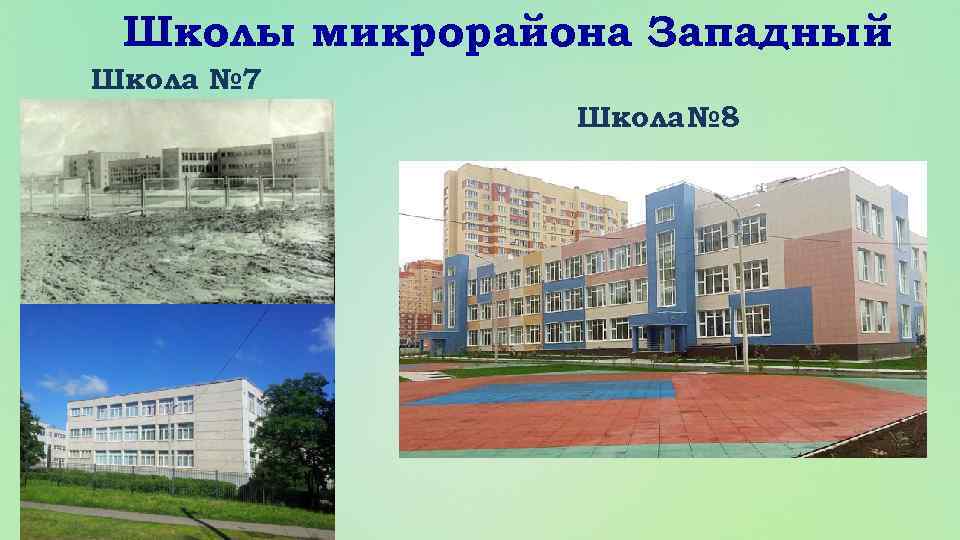 Школы микрорайона Западный

Школа №7

Школа№8